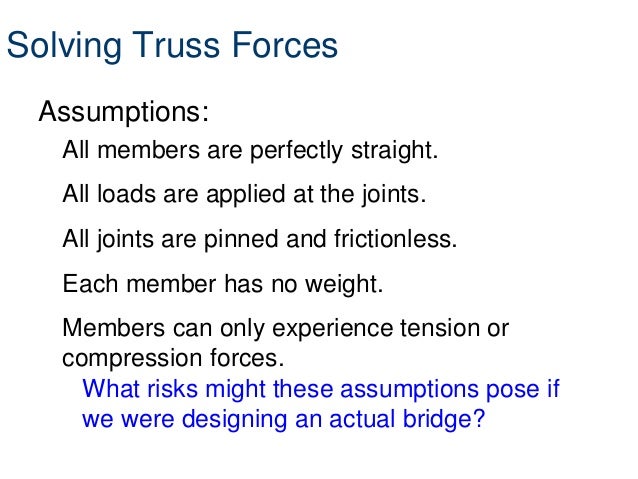 Solving Truss Forces

Assumptions:

All members are perfectly straight.

All loads are applied at the joints.

All joints are pinned and frictionless.

Each member has no weight.

Members can only experience tension or compression forces.

What risks might these assumptions pose if we were designing an actual bridge?